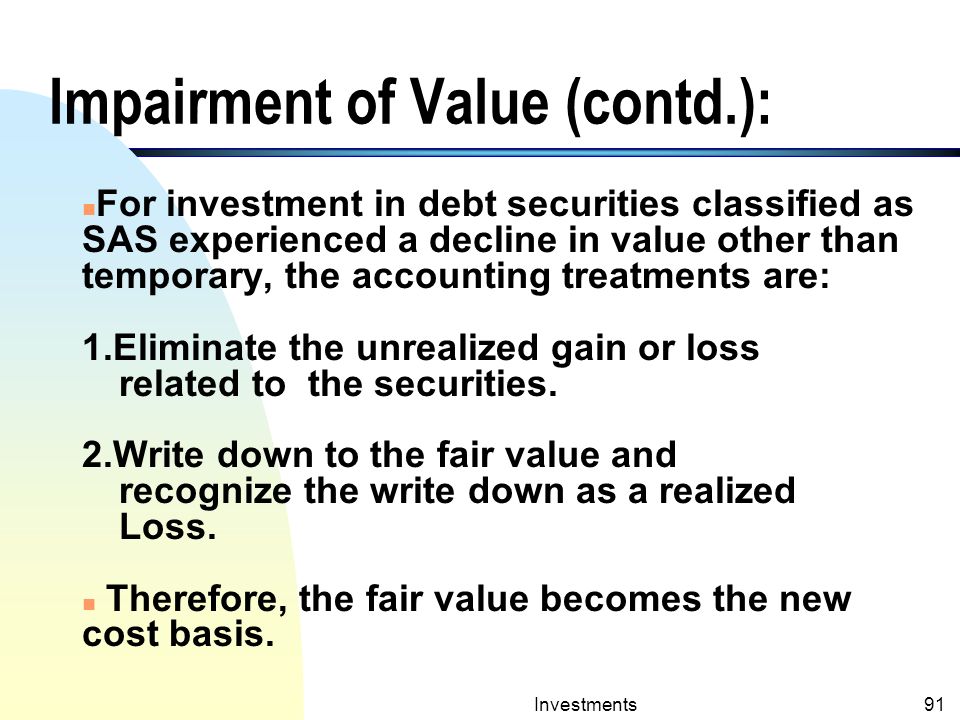 Impairment of Value (contd.):

For investment in debt securities classified as SAS experienced a decline in value other than temporary, the accounting treatments are:

1.Eliminate the unrealized gain or loss related to the securities.

2.Write down to the fair value and recognize the write down as a realized Loss.

Therefore, the fair value becomes the new cost basis.

Investments

91